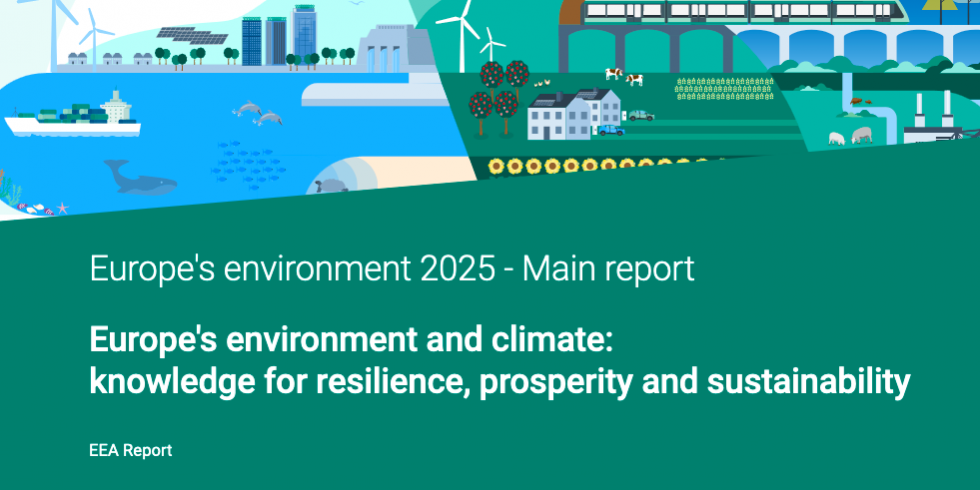 Europe's environment 2025 - Main report

Europe's environment and climate: knowledge for resilience, prosperity and sustainability

EEA Report